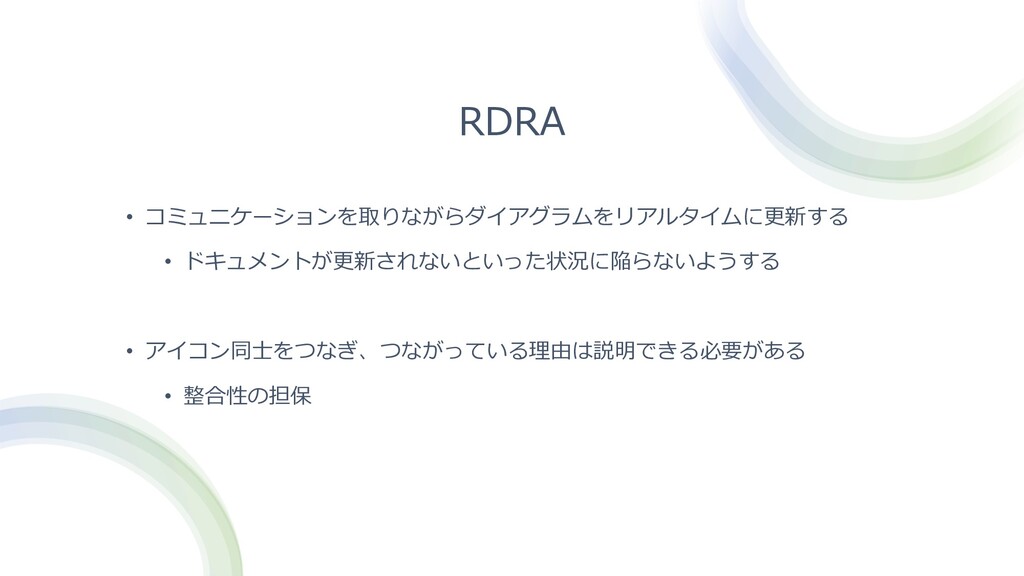 RDRA

• コミュニケーションを取りながらダイアグラムをリアルタイムに更新する
  • ドキュメントが更新されないといった状況に陥らないようする

• アイコン同士をつなぎ、つながっている理由は説明できる必要がある
  • 整合性の担保